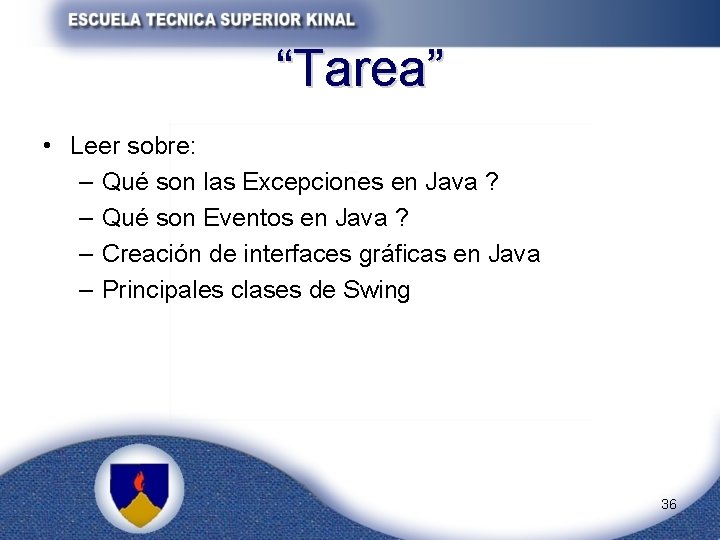 ESCUELA TECNICA SUPERIOR KINAL

“Tarea”

• Leer sobre:
– Qué son las Excepciones en Java ?
– Qué son Eventos en Java ?
– Creación de interfaces gráficas en Java
– Principales clases de Swing

36